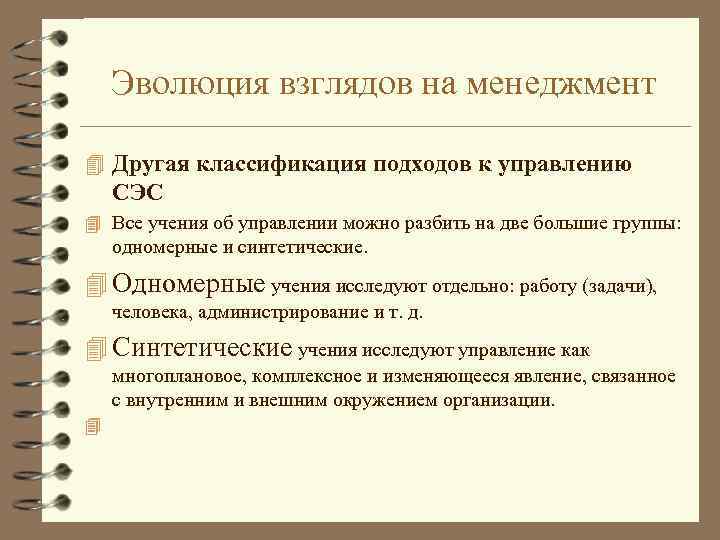 Эволюция взглядов на менеджмент

Другая классификация подходов к управлению СЭС

Все учения об управлении можно разбить на две большие группы: одномерные и синтетические.

Одномерные учения исследуют отдельно: работу (задачи), человека, администрирование и т. д.

Синтетические учения исследуют управление как многоплановое, комплексное и изменяющееся явление, связанное с внутренним и внешним окружением организации.